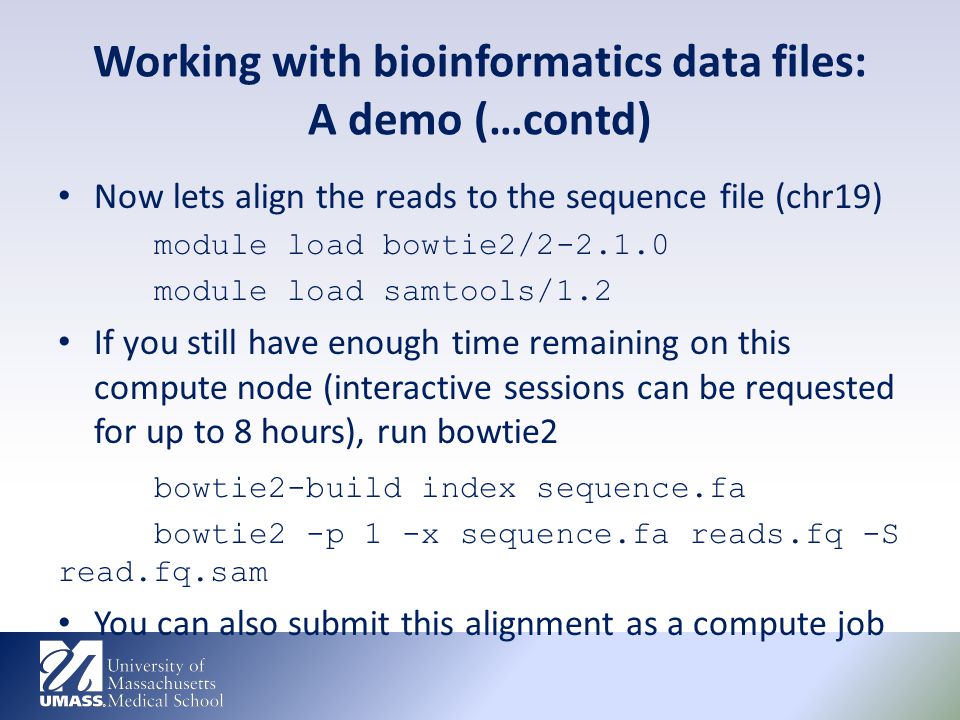 Working with bioinformatics data files:
A demo (…contd)

• Now lets align the reads to the sequence file (chr19)

module load bowtie2/2-2.1.0

module load samtools/1.2

• If you still have enough time remaining on this compute node (interactive sessions can be requested for up to 8 hours), run bowtie2

bowtie2-build index sequence.fa

bowtie2 -p 1 -x sequence.fa reads.fq -S read.fq.sam

• You can also submit this alignment as a compute job

University of Massachusetts
UMASS. Medical School